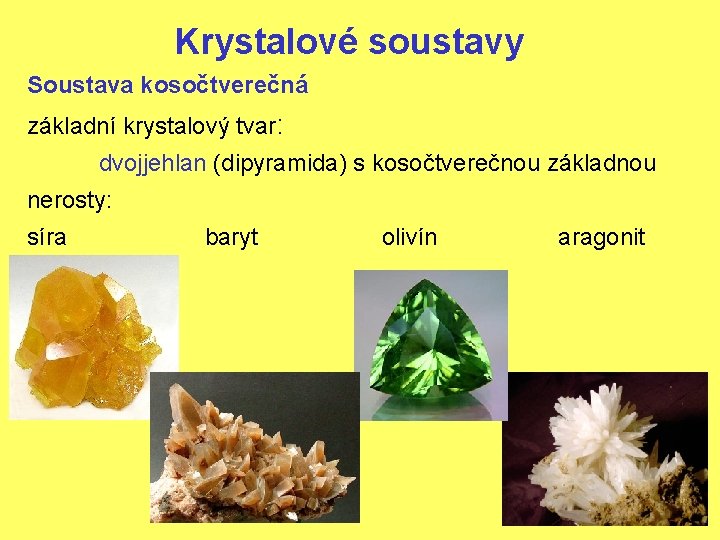 Krystalové soustavy

Soustava kosočtverečná

základní krystalový tvar:

dvojjehlan (dipyramida) s kosočtverečnou základnou

nerosty:

síra baryt olivín aragonit